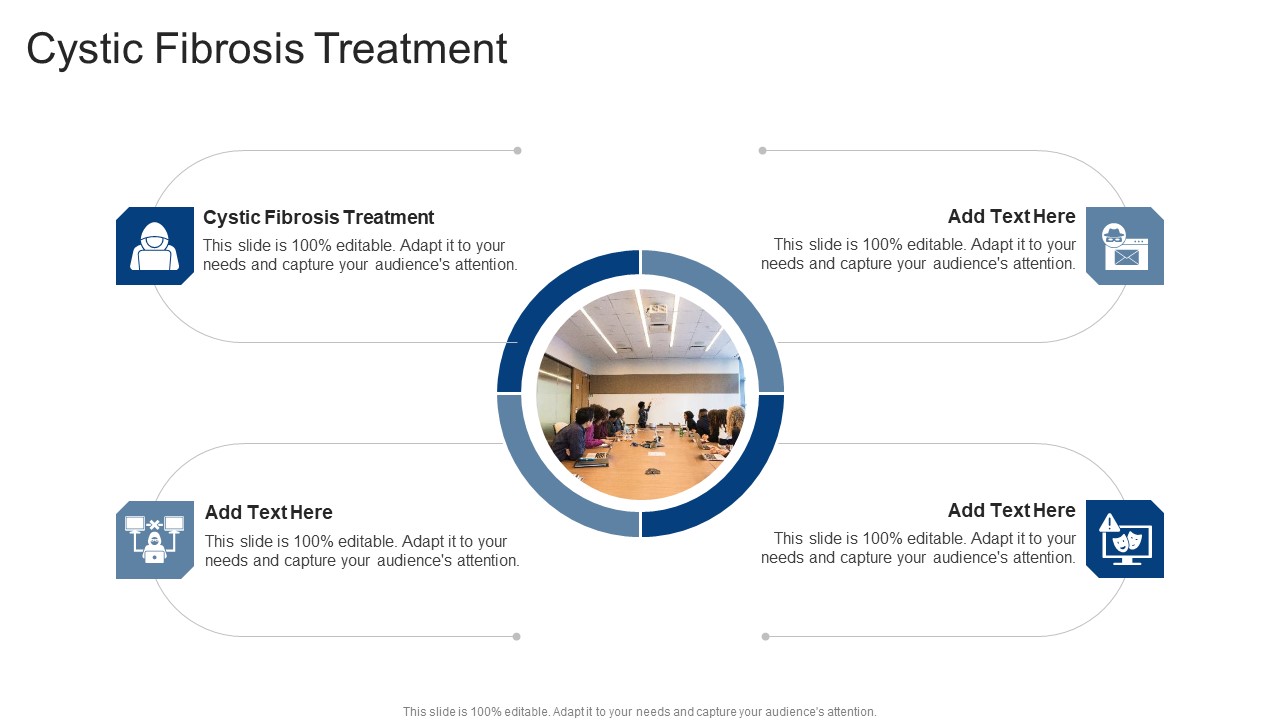 Cystic Fibrosis Treatment

Cystic Fibrosis Treatment
This slide is 100% editable. Adapt it to your needs and capture your audience's attention.

Add Text Here
This slide is 100% editable. Adapt it to your needs and capture your audience's attention.

Add Text Here
This slide is 100% editable. Adapt it to your needs and capture your audience's attention.

Add Text Here
This slide is 100% editable. Adapt it to your needs and capture your audience's attention.

This slide is 100% editable. Adapt it to your needs and capture your audience's attention.